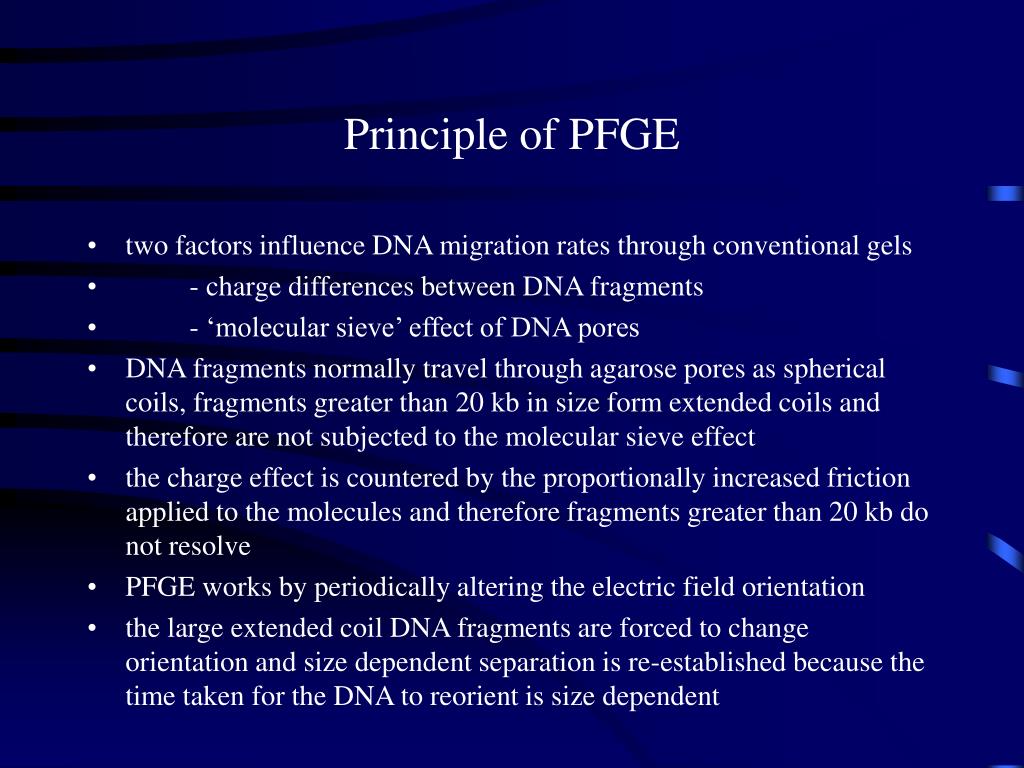 Principle of PFGE

• two factors influence DNA migration rates through conventional gels
• - charge differences between DNA fragments
• - ‘molecular sieve’ effect of DNA pores
• DNA fragments normally travel through agarose pores as spherical coils, fragments greater than 20 kb in size form extended coils and therefore are not subjected to the molecular sieve effect
• the charge effect is countered by the proportionally increased friction applied to the molecules and therefore fragments greater than 20 kb do not resolve
• PFGE works by periodically altering the electric field orientation
• the large extended coil DNA fragments are forced to change orientation and size dependent separation is re-established because the time taken for the DNA to reorient is size dependent